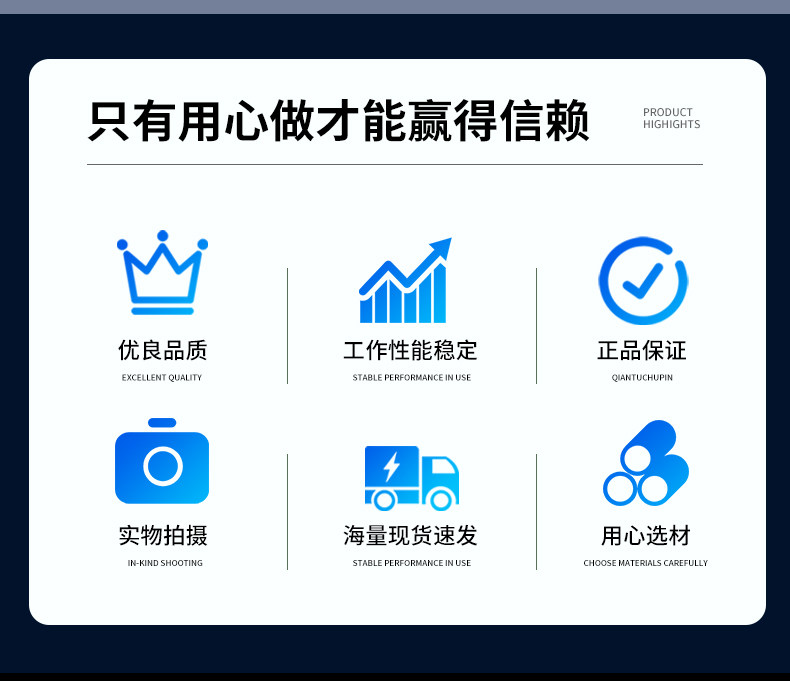 只有用心做才能赢得信赖

PRODUCT HIGHIGHTS

优良品质
EXCELLENT QUALITY

工作性能稳定
STABLE PERFORMANCE IN USE

正品保证
QIANTUCHUPIN

实物拍摄
IN-KIND SHOOTING

海量现货速发
STABLE PERFORMANCE IN USE

用心选材
CHOOSE MATERIALS CAREFULLY